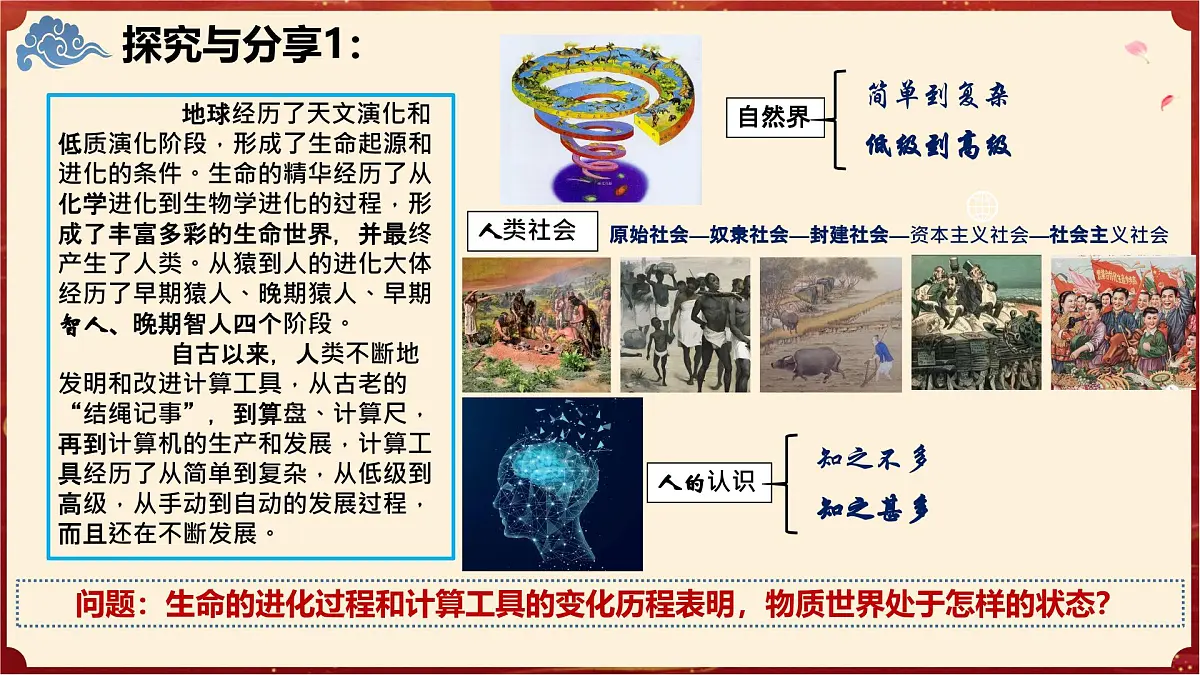 探究与分享1：

地球经历了天文演化和低质演化阶段，形成了生命起源和进化的条件。生命的精华经历了从化学进化到生物学进化的过程，形成了丰富多彩的生命世界，并最终产生了人类。从猿到人的进化大体经历了早期猿人、晚期猿人、早期智人、晚期智人四个阶段。

自古以来，人类不断地发明和改进计算工具，从古老的“结绳记事”，到算盘、计算尺，再到计算机的生产和发展，计算工具经历了从简单到复杂，从低级到高级，从手动到自动的发展过程，而且还在不断发展。

自然界

简单到复杂

低级到高级

人类社会

原始社会—奴隶社会—封建社会—资本主义社会—社会主义社会

人的认识

知之不多

知之甚多

问题：生命的进化过程和计算工具的变化历程表明，物质世界处于怎样的状态?